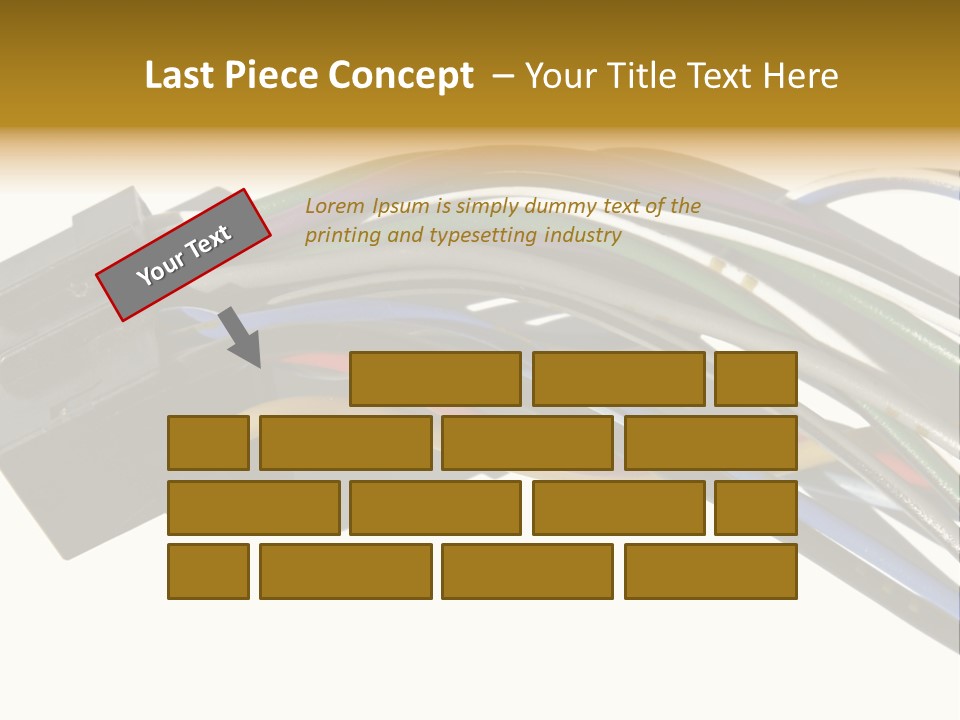 Last Piece Concept – Your Title Text Here

Your Text

Lorem Ipsum is simply dummy text of the printing and typesetting industry